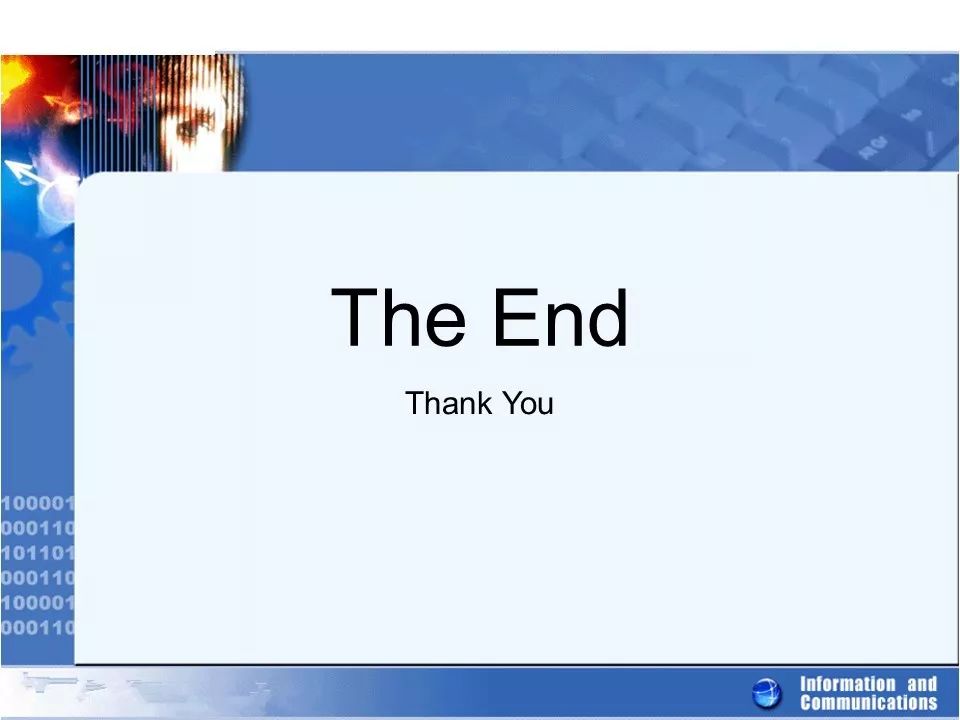 The End

Thank You

100001
000110
101101
000110
100001
000110

Information and Communications